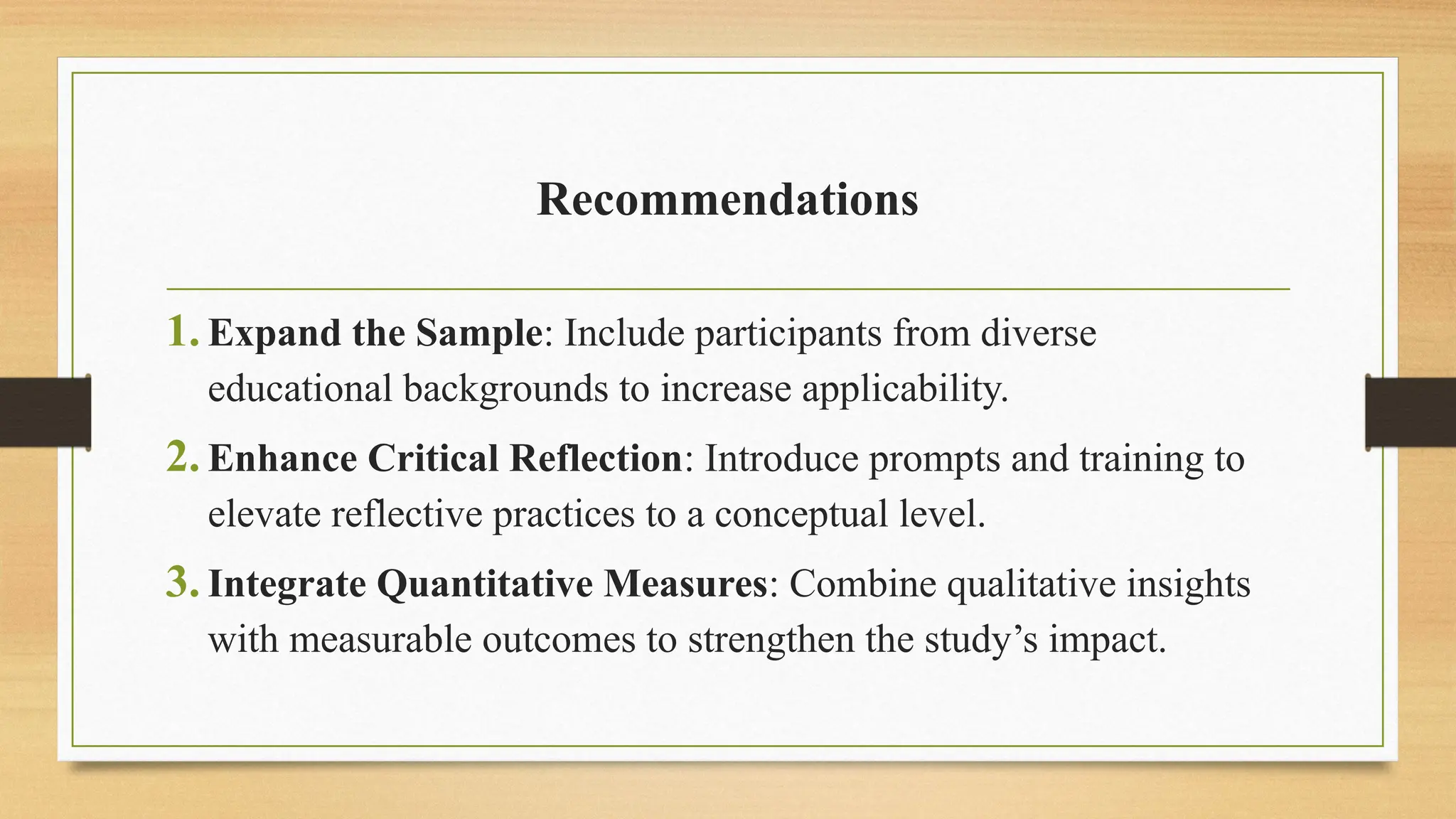 Recommendations

1. Expand the Sample: Include participants from diverse educational backgrounds to increase applicability.

2. Enhance Critical Reflection: Introduce prompts and training to elevate reflective practices to a conceptual level.

3. Integrate Quantitative Measures: Combine qualitative insights with measurable outcomes to strengthen the study’s impact.